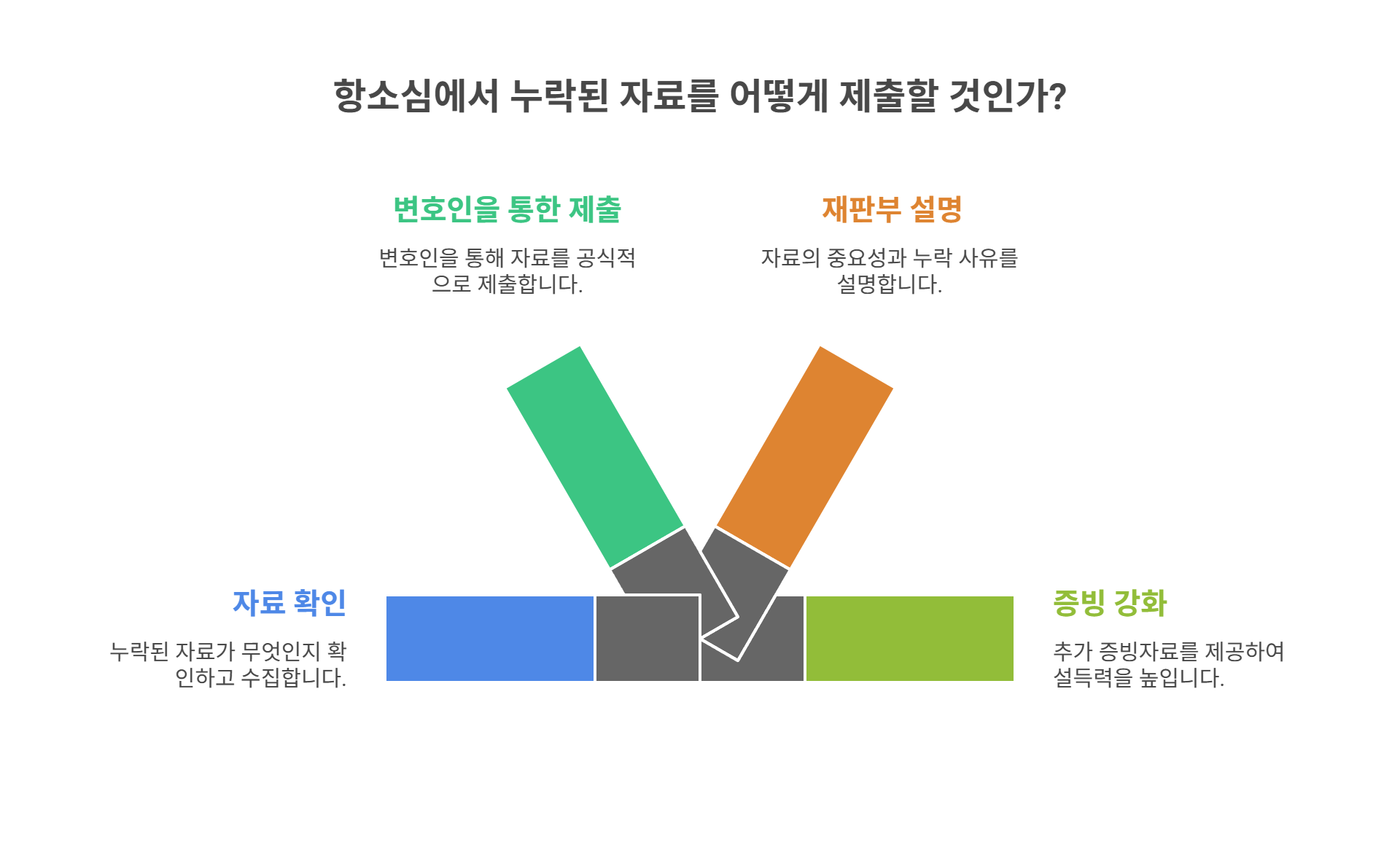 항소심에서 누락된 자료를 어떻게 제출할 것인가?

변호인을 통한 제출

변호인을 통해 자료를 공식적으로 제출합니다.

재판부 설명

자료의 중요성과 누락 사유를 설명합니다.

자료 확인

누락된 자료가 무엇인지 확인하고 수집합니다.

증빙 강화

추가 증빙자료를 제공하여 설득력을 높입니다.